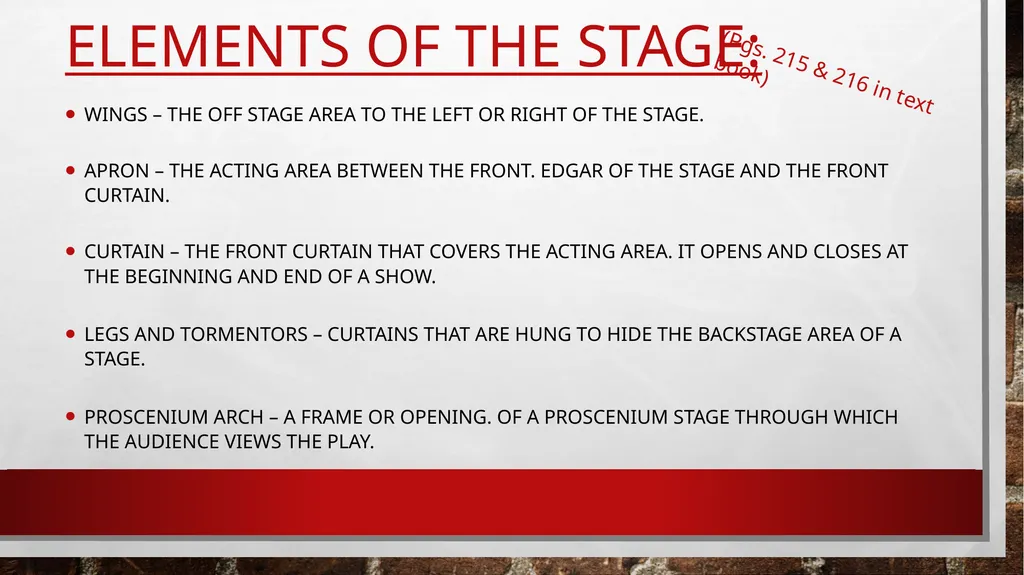 ELEMENTS OF THE STAGE:

(Pgs. 215 & 216 in text book)

• WINGS – THE OFF STAGE AREA TO THE LEFT OR RIGHT OF THE STAGE.

• APRON – THE ACTING AREA BETWEEN THE FRONT. EDGAR OF THE STAGE AND THE FRONT CURTAIN.

• CURTAIN – THE FRONT CURTAIN THAT COVERS THE ACTING AREA. IT OPENS AND CLOSES AT THE BEGINNING AND END OF A SHOW.

• LEGS AND TORMENTORS – CURTAINS THAT ARE HUNG TO HIDE THE BACKSTAGE AREA OF A STAGE.

• PROSCENIUM ARCH – A FRAME OR OPENING. OF A PROSCENIUM STAGE THROUGH WHICH THE AUDIENCE VIEWS THE PLAY.